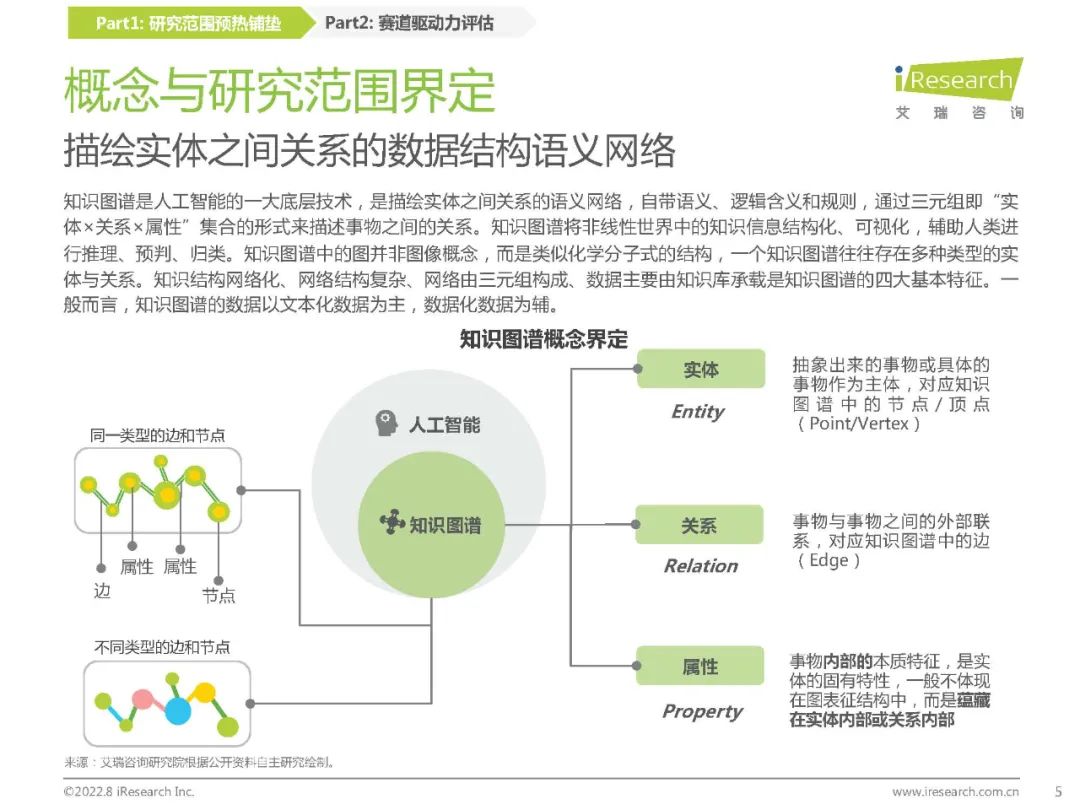 Part1: 研究范围预热铺垫 Part2: 赛道驱动力评估

概念与研究范围界定

iResearch 艾瑞咨询

描绘实体之间关系的数据结构语义网络

知识图谱是人工智能的一大底层技术，是描绘实体之间关系的语义网络，自带语义、逻辑含义和规则，通过三元组即“实体×关系×属性”集合的形式来描述事物之间的关系。知识图谱将非线性世界中的知识信息结构化、可视化，辅助人类进行推理、预判、归类。知识图谱中的图并非图像概念，而是类似化学分子式的结构，一个知识图谱往往存在多种类型的实体与关系。知识结构网络化、网络结构复杂、网络由三元组构成、数据主要由知识库承载是知识图谱的四大基本特征。一般而言，知识图谱的数据以文本化数据为主，数据化数据为辅。

知识图谱概念界定

同一类型的边和节点

边 属性 属性 节点

不同类型的边和节点

人工智能

知识图谱

实体
Entity

抽象出来的事物或具体的事物作为主体，对应知识图谱中的节点/顶点（Point/Vertex）

关系
Relation

事物与事物之间的外部联系，对应知识图谱中的边（Edge）

属性
Property

事物内部的本质特征，是实体的固有特性，一般不体现在图表征结构中，而是蕴藏在实体内部或关系内部

来源：艾瑞咨询研究院根据公开资料自主研究绘制。

©2022.8 iResearch Inc. www.iresearch.com.cn 5